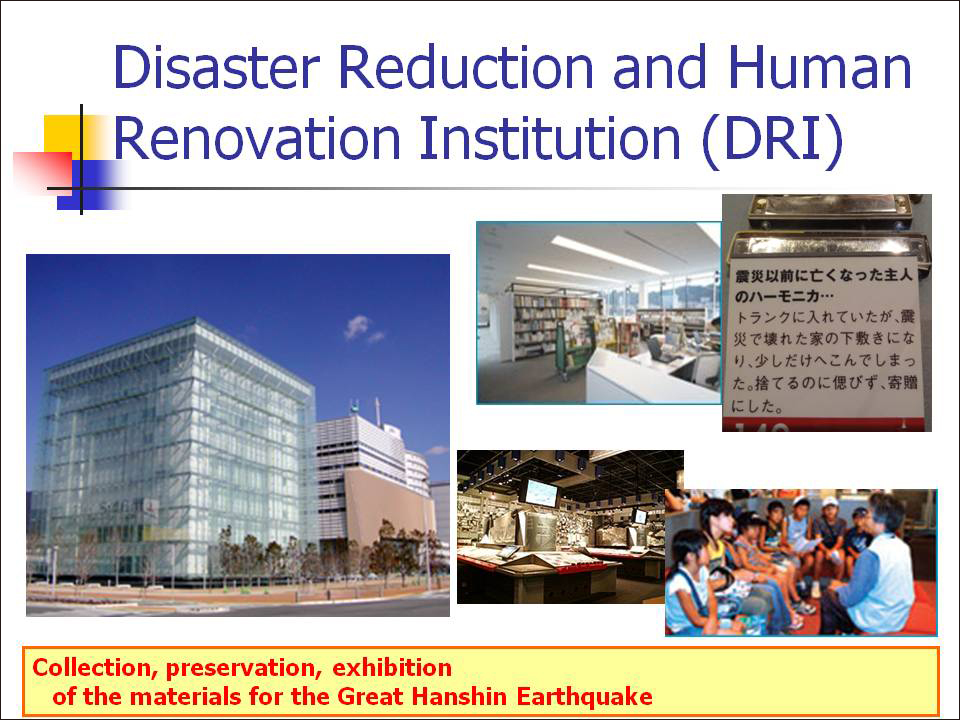 Disaster Reduction and Human Renovation Institution (DRI)

震災以前に亡くなった主人のハーモニカ…
トランクに入れていたが、震災で壊れた家の下敷きになり、少しだけへこんでしまった。捨てるのに偲びず、寄贈にした。

Collection, preservation, exhibition of the materials for the Great Hanshin Earthquake